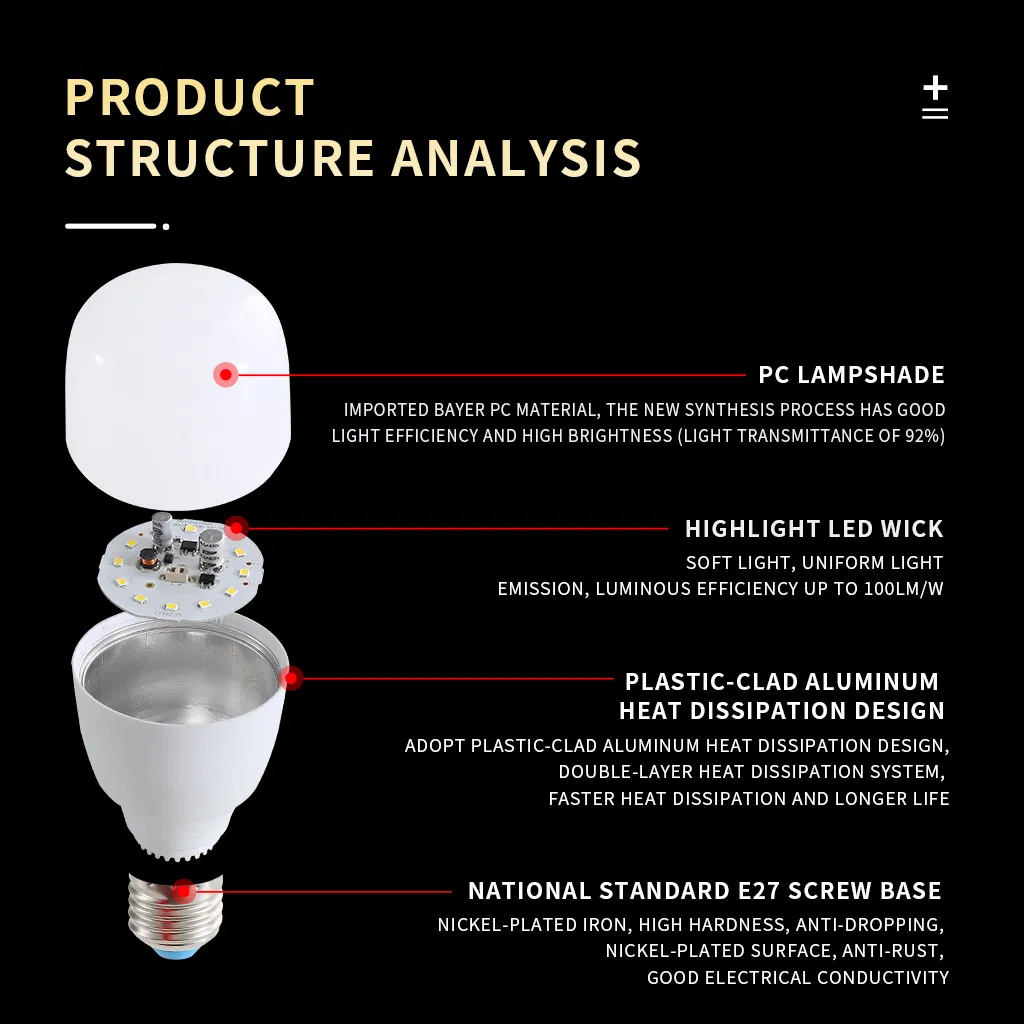 PRODUCT
STRUCTURE ANALYSIS

PC LAMPSHADE

IMPORTED BAYER PC MATERIAL, THE NEW SYNTHESIS PROCESS HAS GOOD LIGHT EFFICIENCY AND HIGH BRIGHTNESS (LIGHT TRANSMITTANCE OF 92%)

HIGHLIGHT LED WICK

SOFT LIGHT, UNIFORM LIGHT EMISSION, LUMINOUS EFFICIENCY UP TO 100LM/W

PLASTIC-CLAD ALUMINUM HEAT DISSIPATION DESIGN

ADOPT PLASTIC-CLAD ALUMINUM HEAT DISSIPATION DESIGN, DOUBLE-LAYER HEAT DISSIPATION SYSTEM, FASTER HEAT DISSIPATION AND LONGER LIFE

NATIONAL STANDARD E27 SCREW BASE

NICKEL-PLATED IRON, HIGH HARDNESS, ANTI-DROPPING, NICKEL-PLATED SURFACE, ANTI-RUST, GOOD ELECTRICAL CONDUCTIVITY